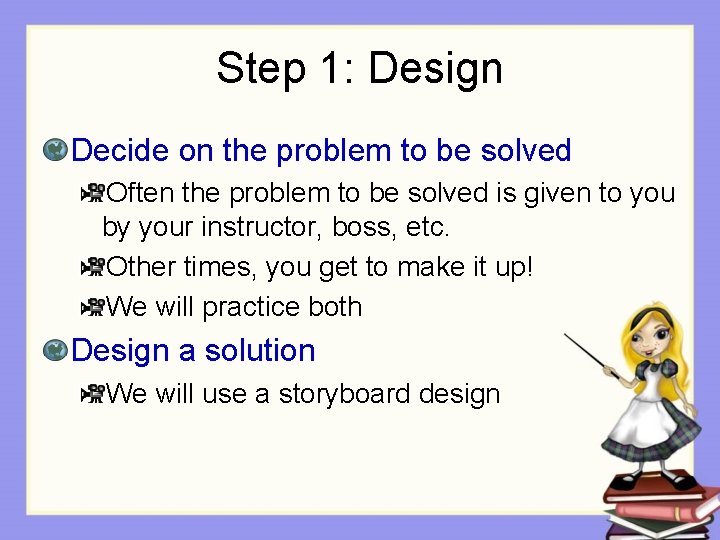 Step 1: Design

Decide on the problem to be solved

Often the problem to be solved is given to you by your instructor, boss, etc.

Other times, you get to make it up!

We will practice both

Design a solution

We will use a storyboard design